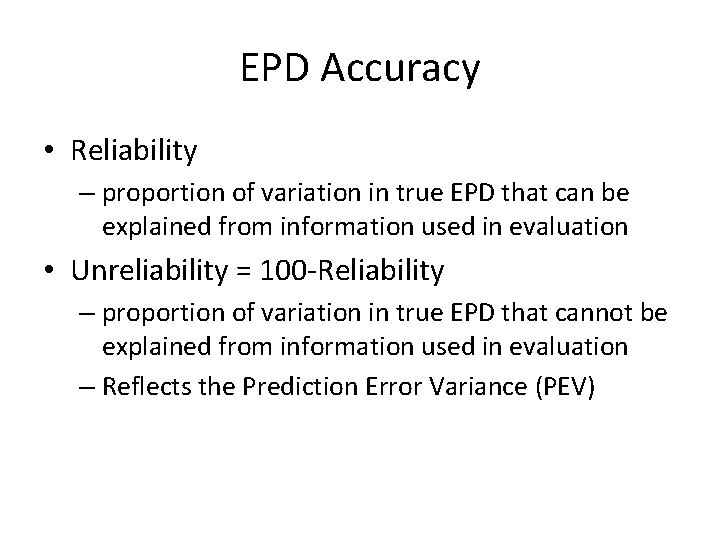 EPD Accuracy

• Reliability
– proportion of variation in true EPD that can be explained from information used in evaluation

• Unreliability = 100-Reliability
– proportion of variation in true EPD that cannot be explained from information used in evaluation
– Reflects the Prediction Error Variance (PEV)